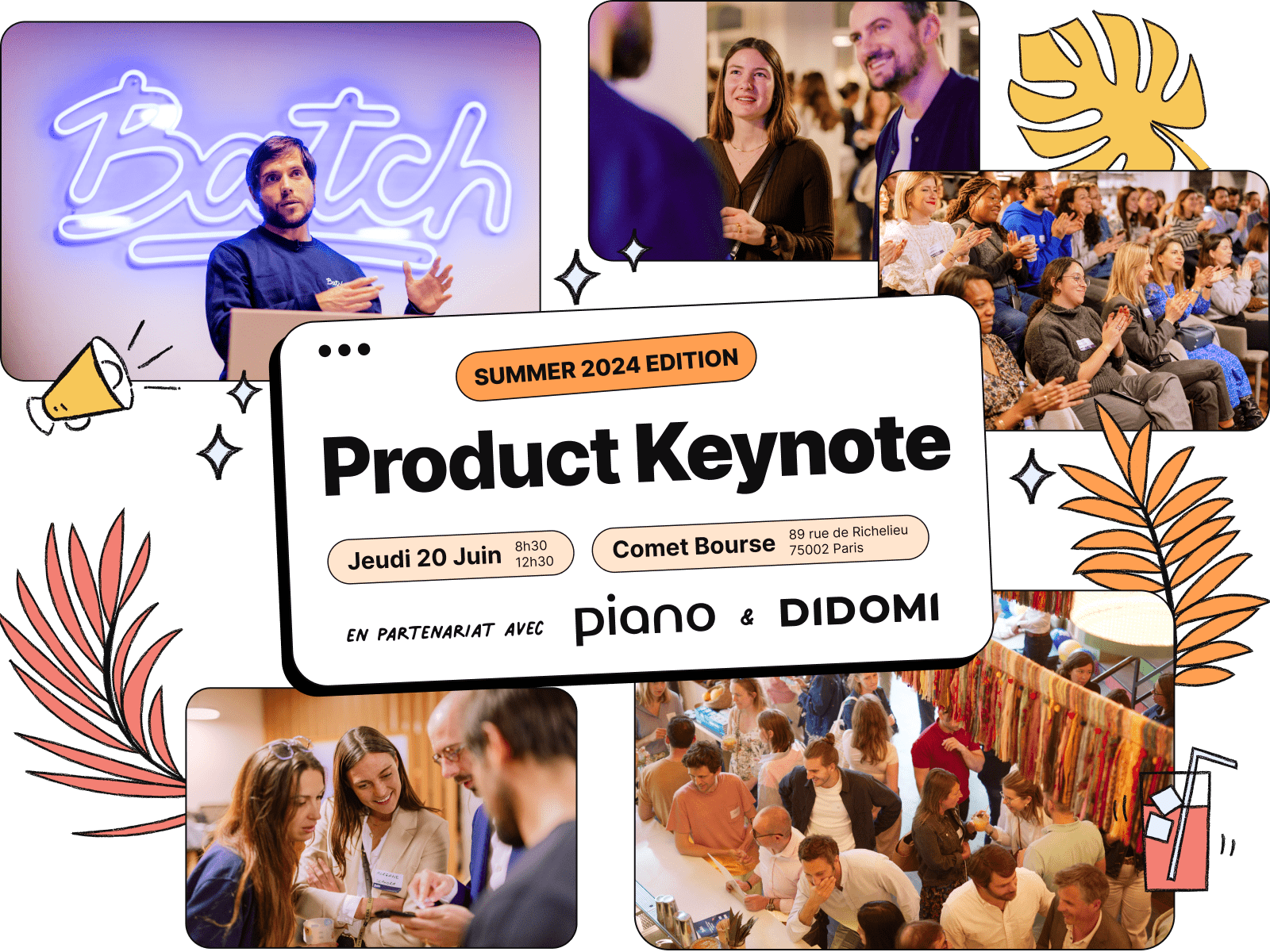 Batch

SUMMER 2024 EDITION

Product Keynote

Jeudi 20 Juin 8h30 12h30

Comet Bourse 89 rue de Richelieu 75002 Paris

EN PARTENARIAT AVEC piano & DIDOMI